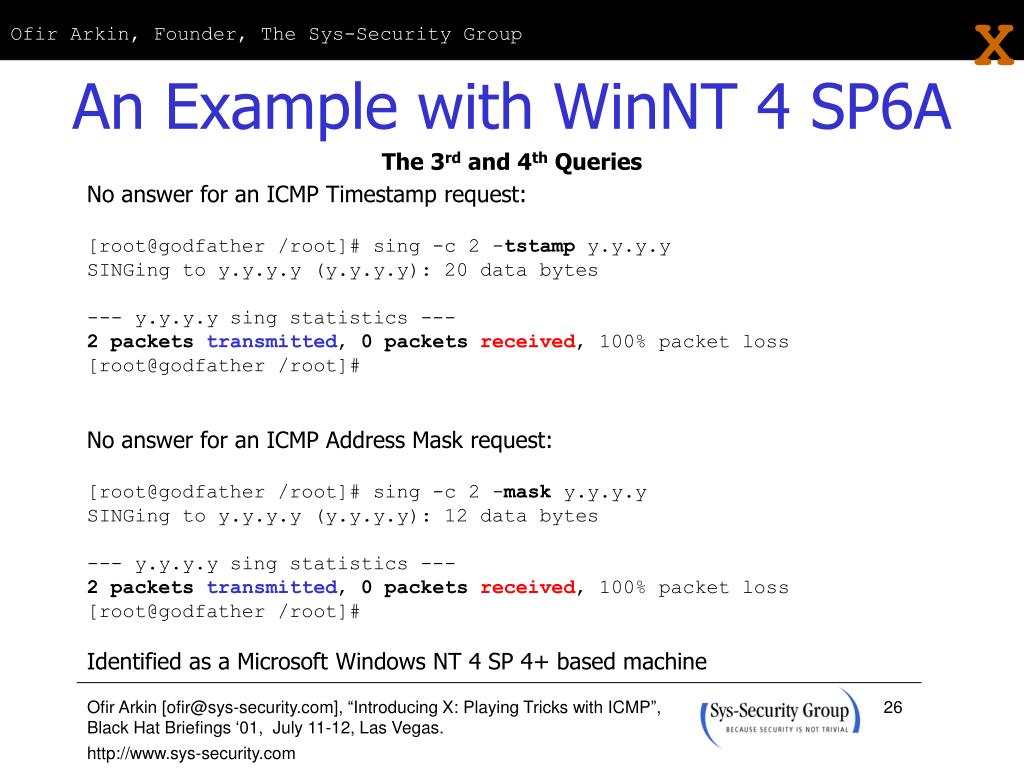 Ofir Arkin, Founder, The Sys-Security Group

X

An Example with WinNT 4 SP6A

The 3$^{rd}$ and 4$^{th}$ Queries

No answer for an ICMP Timestamp request:

[root@godfather /root]# sing -c 2 -tstamp y.y.y.y
SINGing to y.y.y.y (y.y.y.y): 20 data bytes

--- y.y.y.y sing statistics ---
2 packets transmitted, 0 packets received, 100% packet loss
[root@godfather /root]#

No answer for an ICMP Address Mask request:

[root@godfather /root]# sing -c 2 -mask y.y.y.y
SINGing to y.y.y.y (y.y.y.y): 12 data bytes

--- y.y.y.y sing statistics ---
2 packets transmitted, 0 packets received, 100% packet loss
[root@godfather /root]#

Identified as a Microsoft Windows NT 4 SP 4+ based machine

Ofir Arkin [ofir@sys-security.com], “Introducing X: Playing Tricks with ICMP”, Black Hat Briefings ‘01, July 11-12, Las Vegas.

http://www.sys-security.com

Sys-Security Group
BECAUSE SECURITY IS NOT TRIVIAL

26